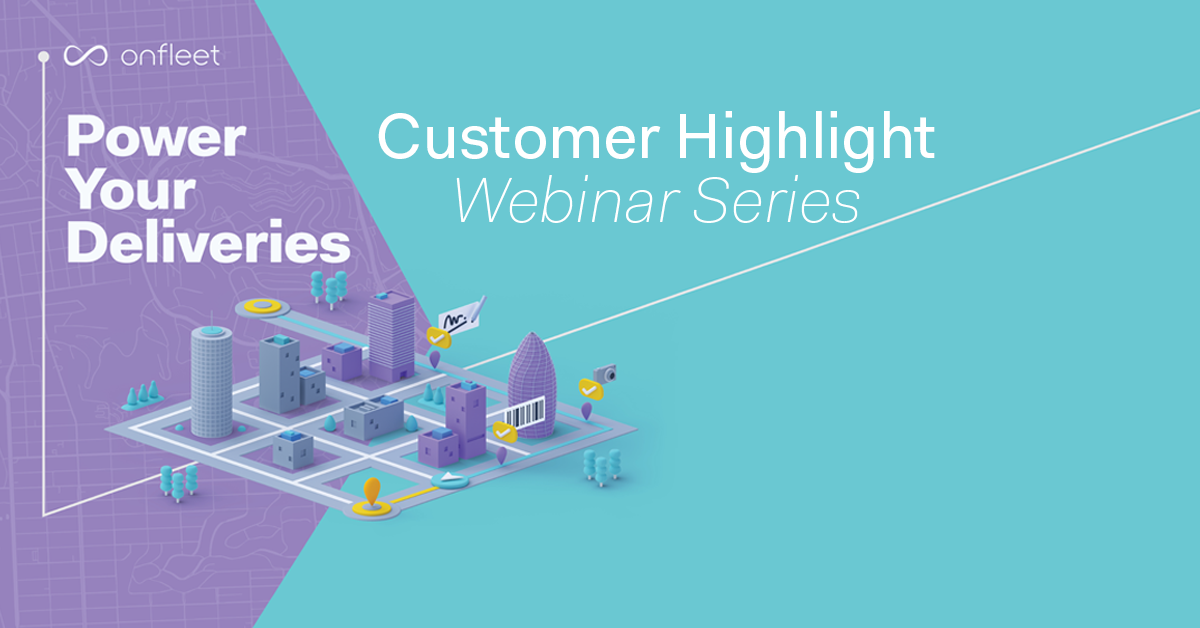 onfleet

Power Your Deliveries

Customer Highlight
Webinar Series